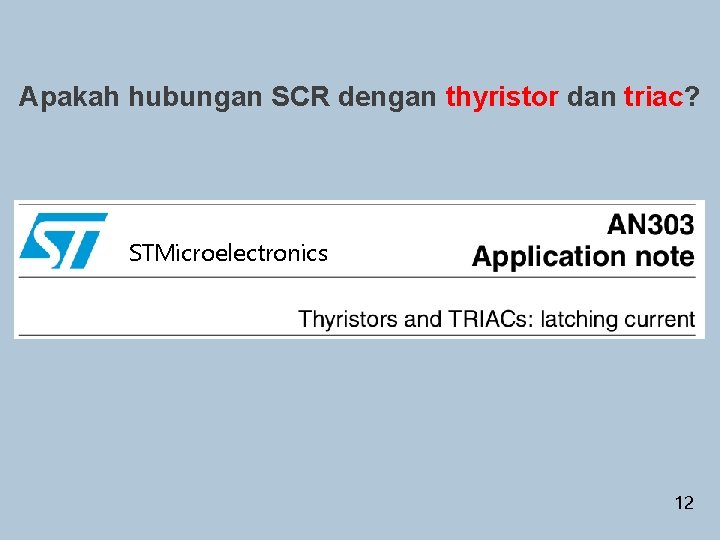 Apakah hubungan SCR dengan thyristor dan triac?

ST

STMicroelectronics

AN303
Application note

Thyristors and TRIACs: latching current

12